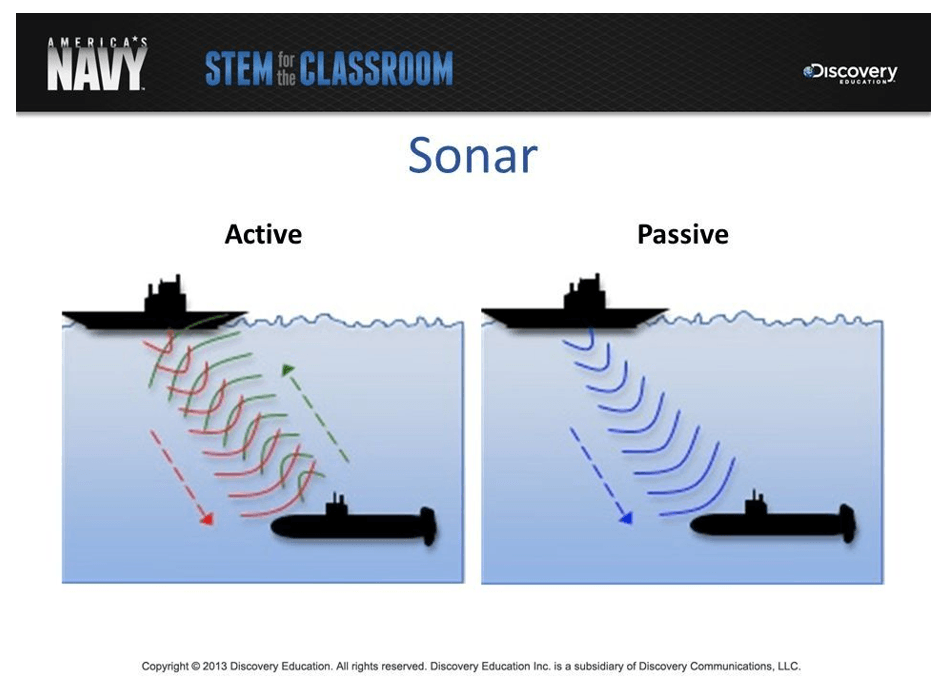 AMERICA'S NAVY

STEM for the CLASSROOM

Discovery EDUCATION

Sonar

Active

Passive

Copyright © 2013 Discovery Education. All rights reserved. Discovery Education Inc. is a subsidiary of Discovery Communications, LLC.